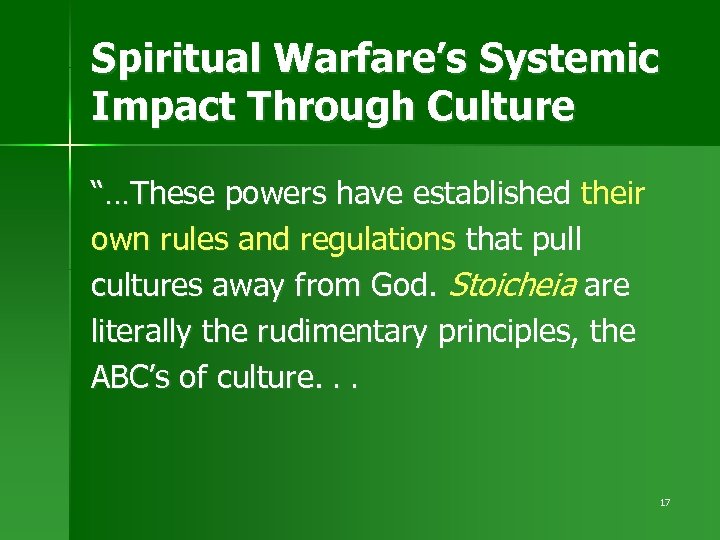 Spiritual Warfare's Systemic Impact Through Culture

"…These powers have established their own rules and regulations that pull cultures away from God. Stoicheia are literally the rudimentary principles, the ABC's of culture. . .

17